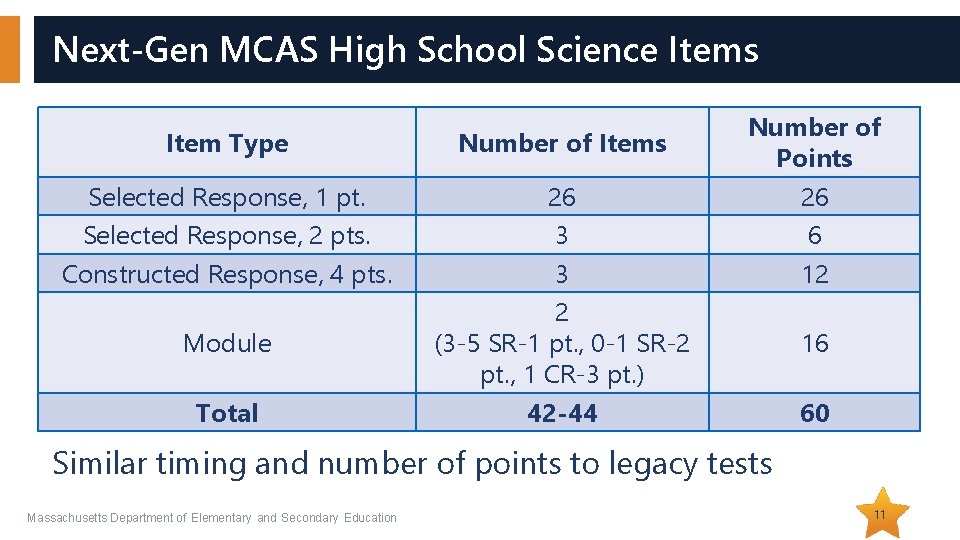 Next-Gen MCAS High School Science Items

| Item Type | Number of Items | Number of Points |
|---|---|---|
| Selected Response, 1 pt. | 26 | 26 |
| Selected Response, 2 pts. | 3 | 6 |
| Constructed Response, 4 pts. | 3 | 12 |
| Module | 2 (3-5 SR-1 pt., 0-1 SR-2 pt., 1 CR-3 pt.) | 16 |
| **Total** | **42-44** | **60** |

Similar timing and number of points to legacy tests

Massachusetts Department of Elementary and Secondary Education

11